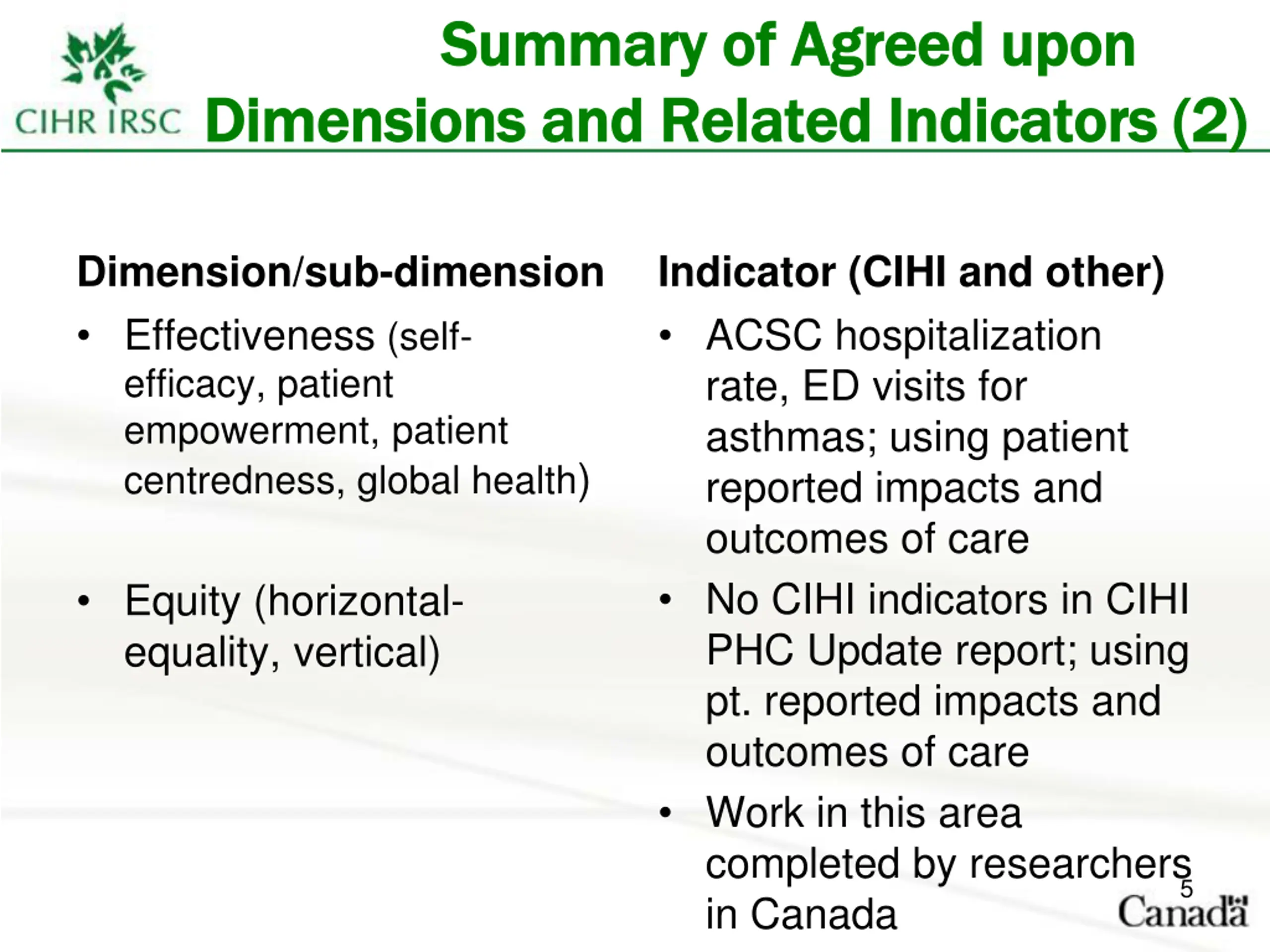 CIHR IRSC

Summary of Agreed upon Dimensions and Related Indicators (2)

Dimension/sub-dimension

• Effectiveness (self-efficacy, patient empowerment, patient centredness, global health)

• Equity (horizontal-equality, vertical)

Indicator (CIHI and other)

• ACSC hospitalization rate, ED visits for asthmas; using patient reported impacts and outcomes of care

• No CIHI indicators in CIHI PHC Update report; using pt. reported impacts and outcomes of care

• Work in this area completed by researchers in Canada

5

Canada